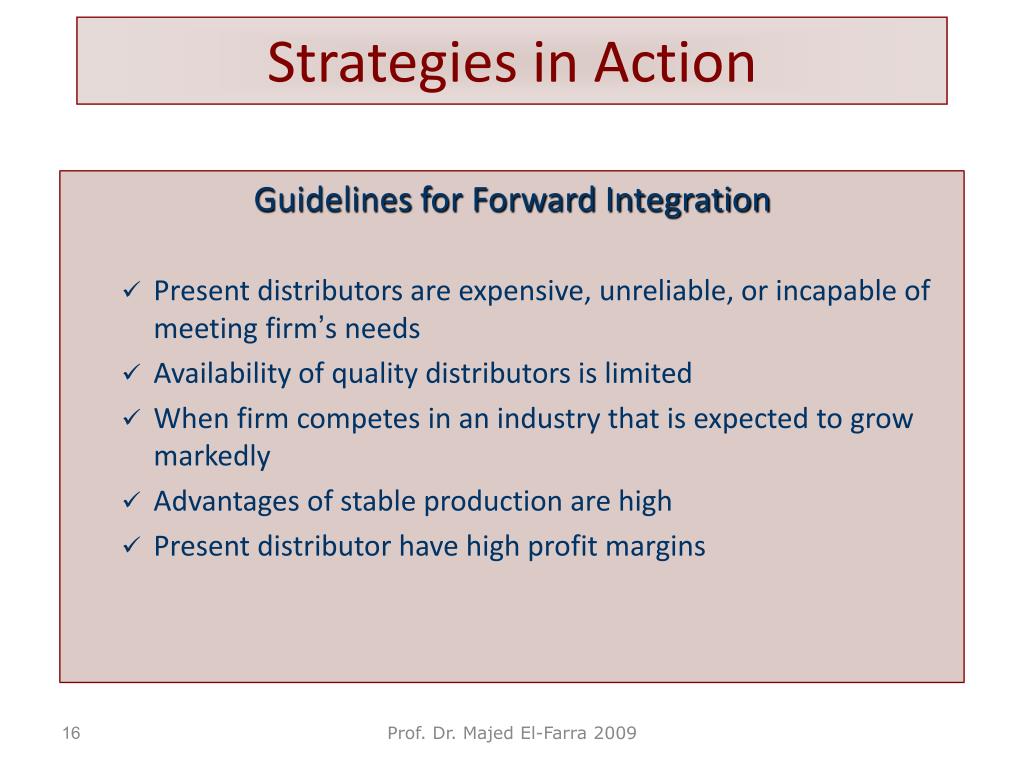 Strategies in Action

Guidelines for Forward Integration

✓ Present distributors are expensive, unreliable, or incapable of meeting firm's needs
✓ Availability of quality distributors is limited
✓ When firm competes in an industry that is expected to grow markedly
✓ Advantages of stable production are high
✓ Present distributor have high profit margins

16

Prof. Dr. Majed El-Farra 2009